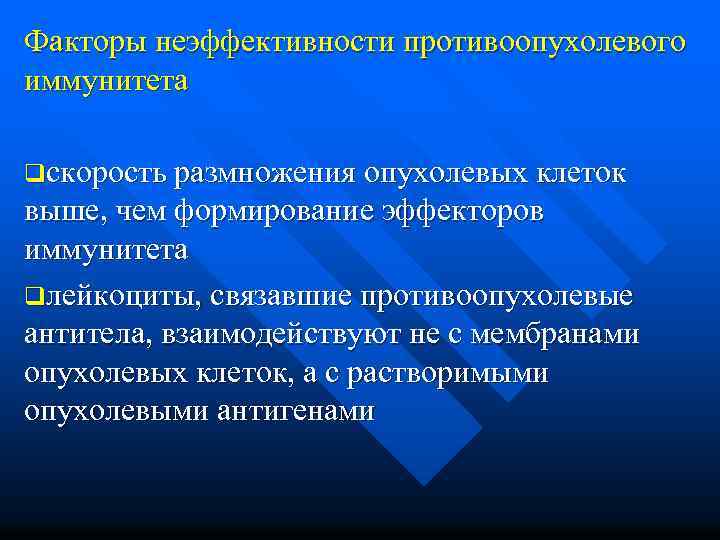 Факторы неэффективности противоопухолевого иммунитета

❑скорость размножения опухолевых клеток выше, чем формирование эффекторов иммунитета

❑лейкоциты, связавшие противоопухолевые антитела, взаимодействуют не с мембранами опухолевых клеток, а с растворимыми опухолевыми антигенами